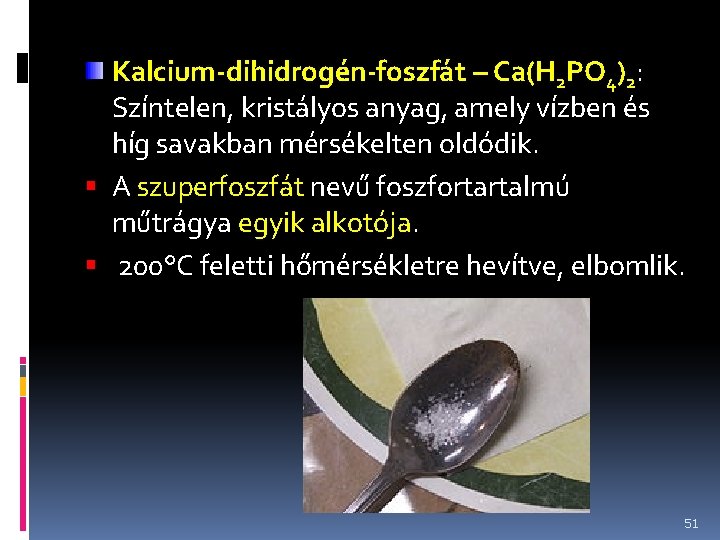 Kalcium-dihidrogén-foszfát – $Ca(H_2PO_4)_2$: Színtelen, kristályos anyag, amely vízben és híg savakban mérsékelten oldódik.

A szuperfoszfát nevű foszfortartalmú műtrágya egyik alkotója.

200°C feletti hőmérsékletre hevítve, elbomlik.

51